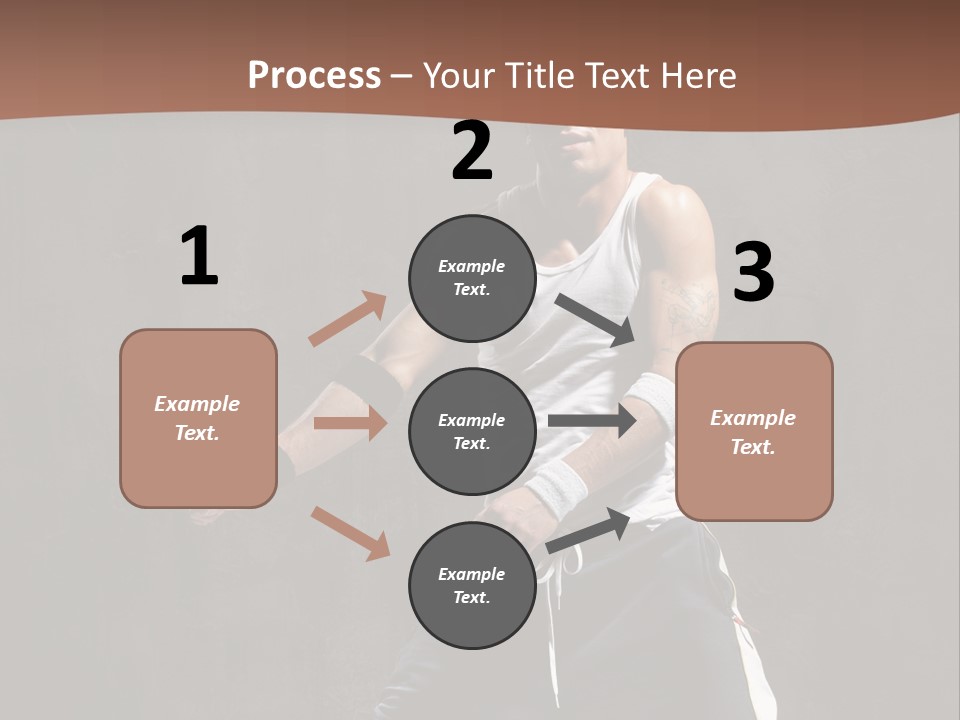 Process – Your Title Text Here

1

Example Text.

2

Example Text.

Example Text.

Example Text.

3

Example Text.